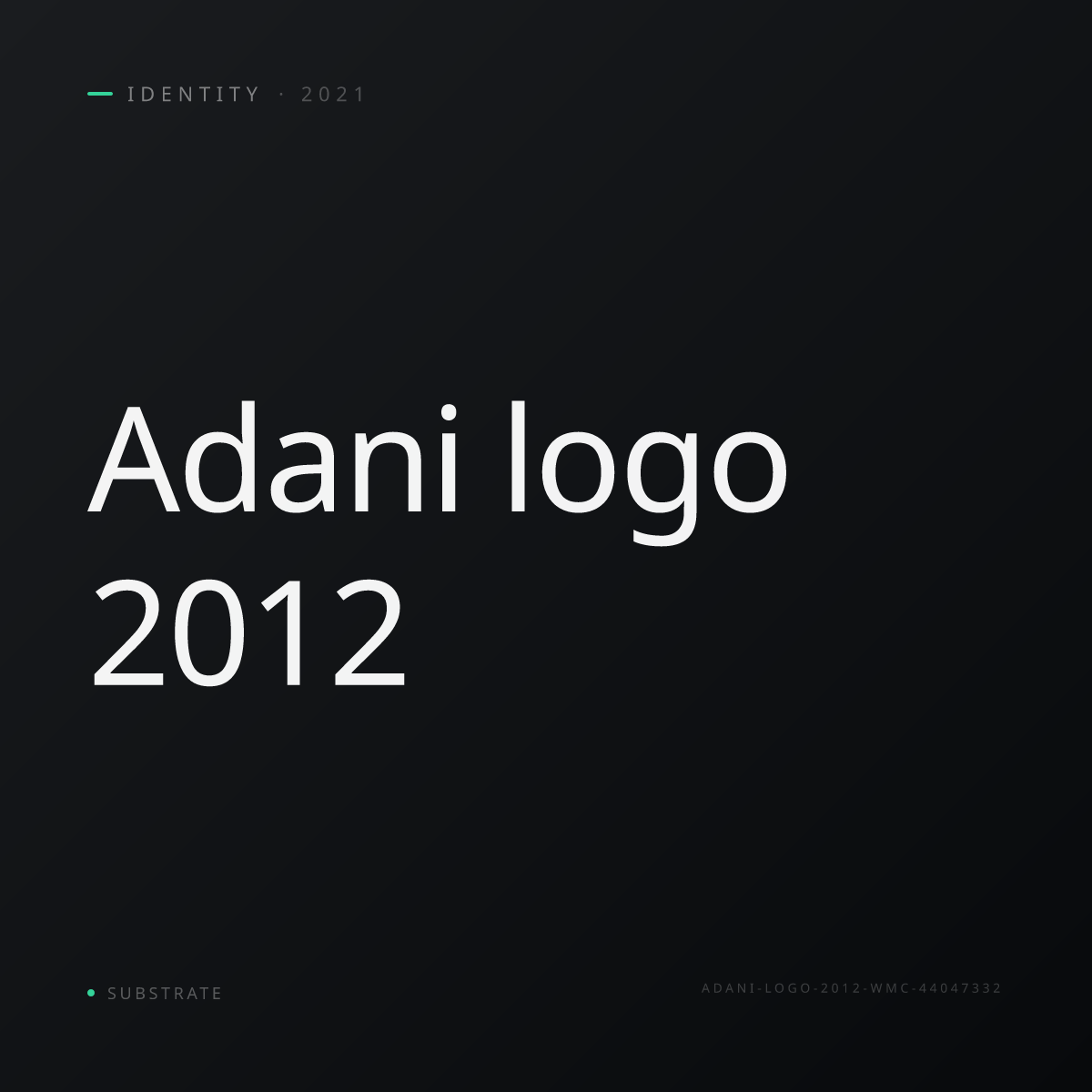 IDENTITY · 2021

Adani logo 2012

SUBSTRATE

ADANI-LOGO-2012-WMC-44047332